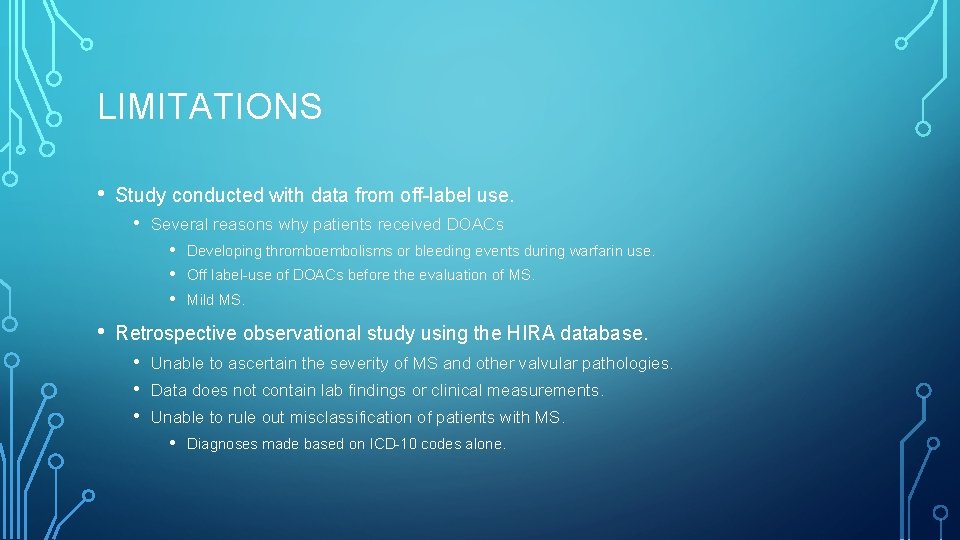 LIMITATIONS

• Study conducted with data from off-label use.
  • Several reasons why patients received DOACs
    • Developing thromboembolisms or bleeding events during warfarin use.
    • Off label-use of DOACs before the evaluation of MS.
    • Mild MS.

• Retrospective observational study using the HIRA database.
  • Unable to ascertain the severity of MS and other valvular pathologies.
  • Data does not contain lab findings or clinical measurements.
  • Unable to rule out misclassification of patients with MS.
    • Diagnoses made based on ICD-10 codes alone.